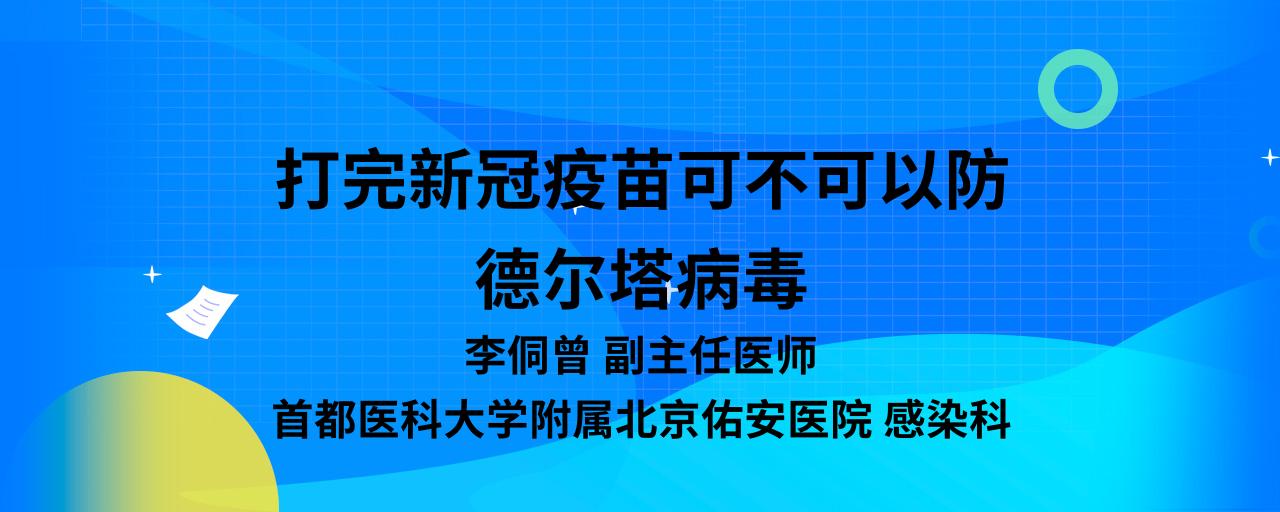 打完新冠疫苗可不可以防德尔塔病毒

李侗曾 副主任医师

首都医科大学附属北京佑安医院 感染科